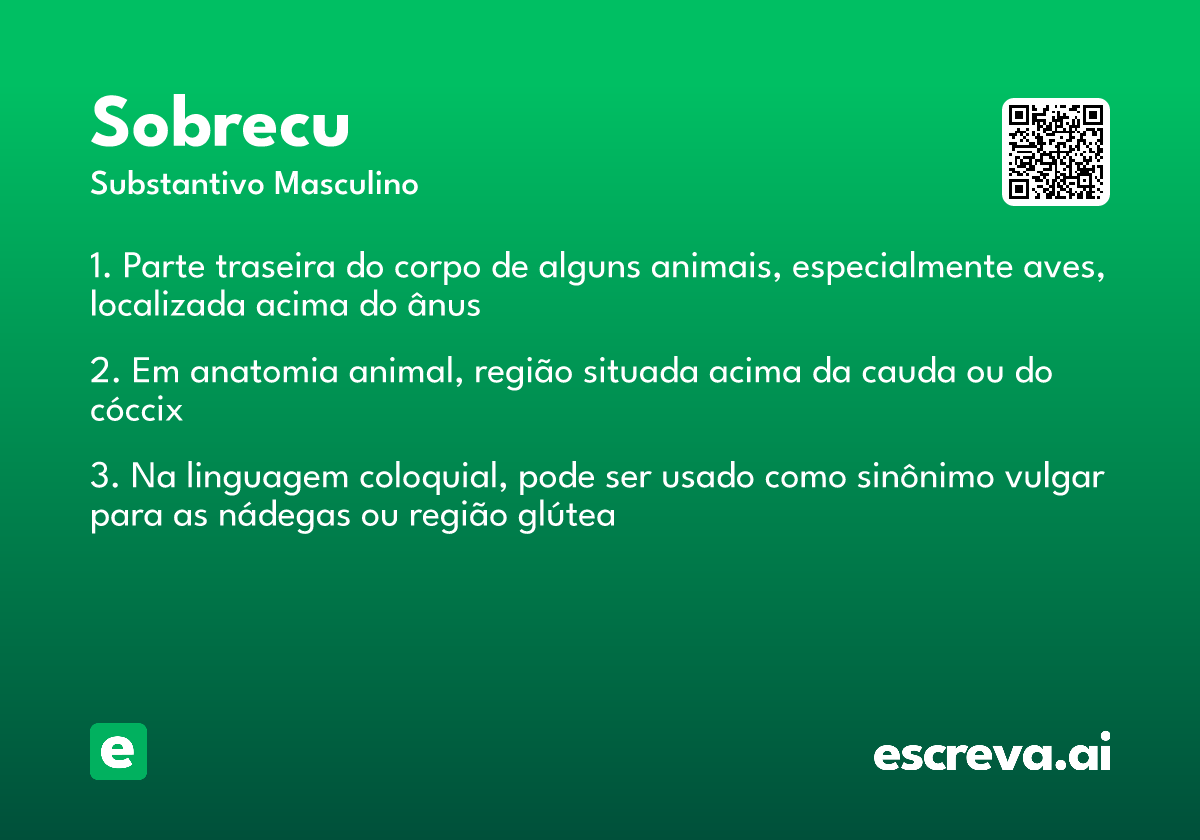 Sobrecu
Substantivo Masculino

1. Parte traseira do corpo de alguns animais, especialmente aves, localizada acima do ânus

2. Em anatomia animal, região situada acima da cauda ou do cóccix

3. Na linguagem coloquial, pode ser usado como sinônimo vulgar para as nádegas ou região glútea

e

escreva.ai